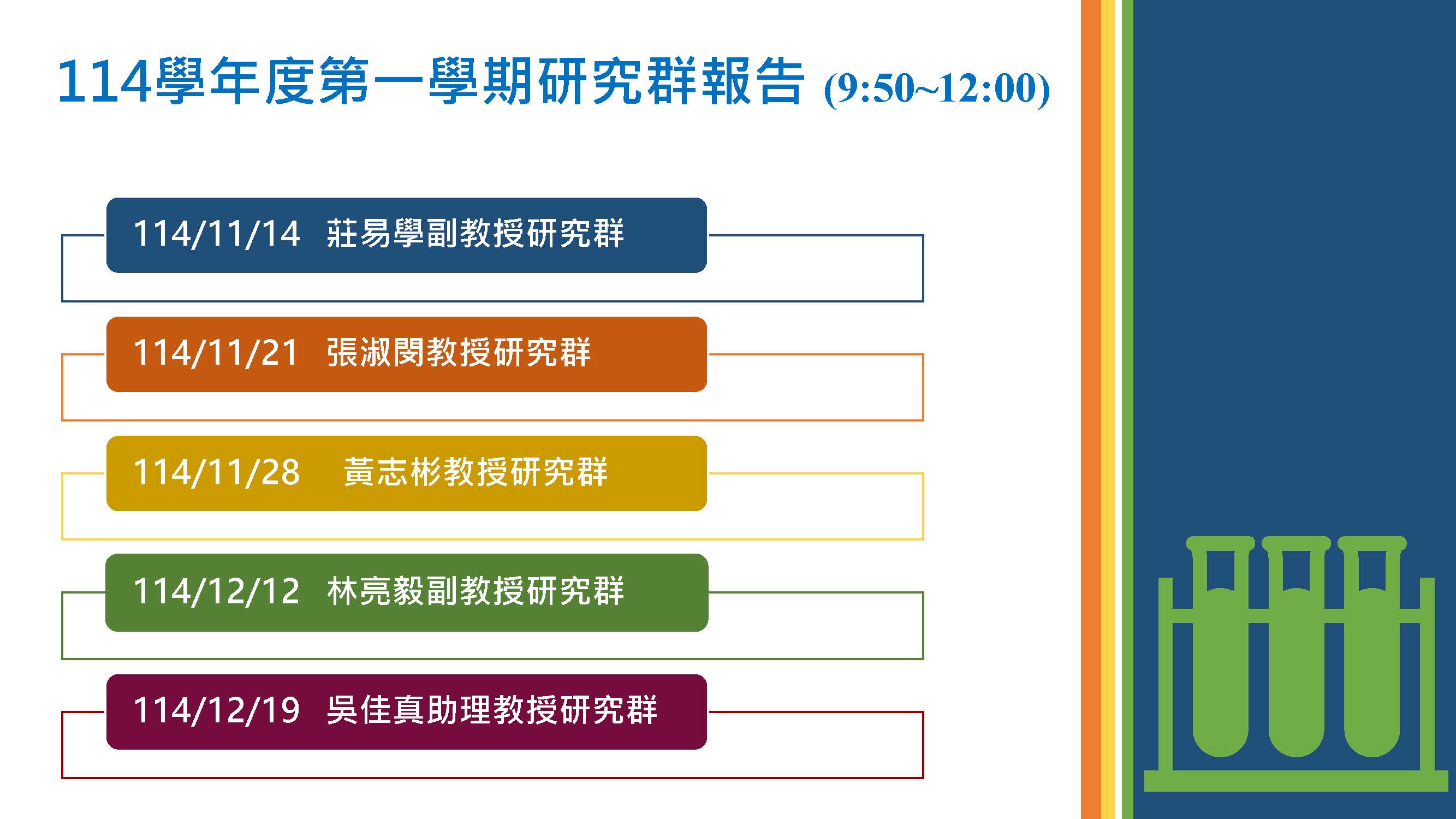 114學年度第一學期研究群報告 (9:50~12:00)

114/11/14 莊易學副教授研究群

114/11/21 張淑閔教授研究群

114/11/28 黃志彬教授研究群

114/12/12 林亮毅副教授研究群

114/12/19 吳佳真助理教授研究群